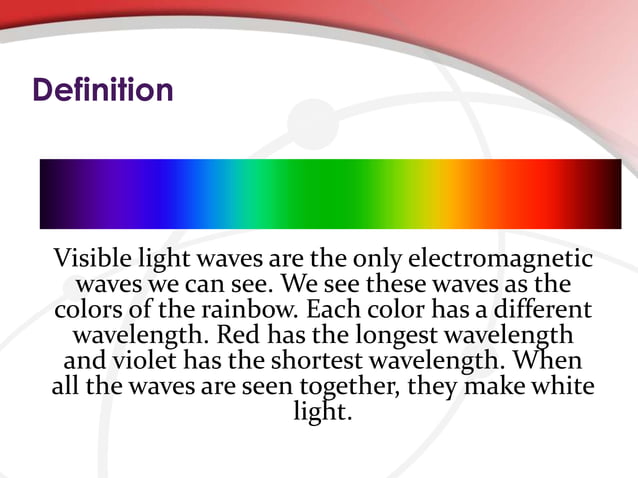 Definition

Visible light waves are the only electromagnetic waves we can see. We see these waves as the colors of the rainbow. Each color has a different wavelength. Red has the longest wavelength and violet has the shortest wavelength. When all the waves are seen together, they make white light.